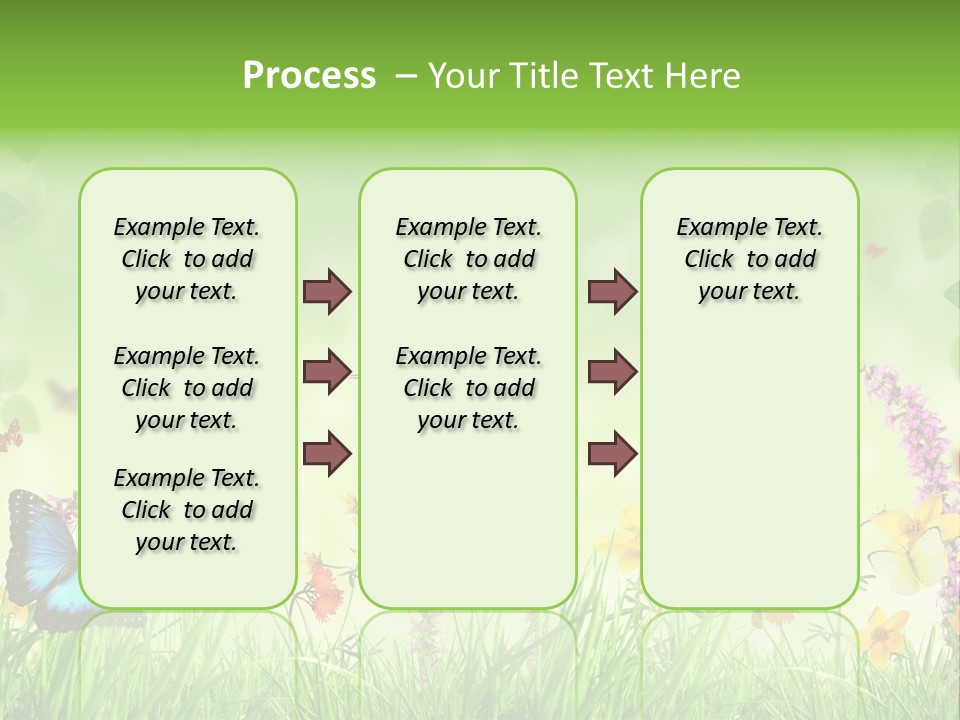 Process – Your Title Text Here

Example Text. Click to add your text.

Example Text. Click to add your text.

Example Text. Click to add your text.

Example Text. Click to add your text.

Example Text. Click to add your text.

Example Text. Click to add your text.